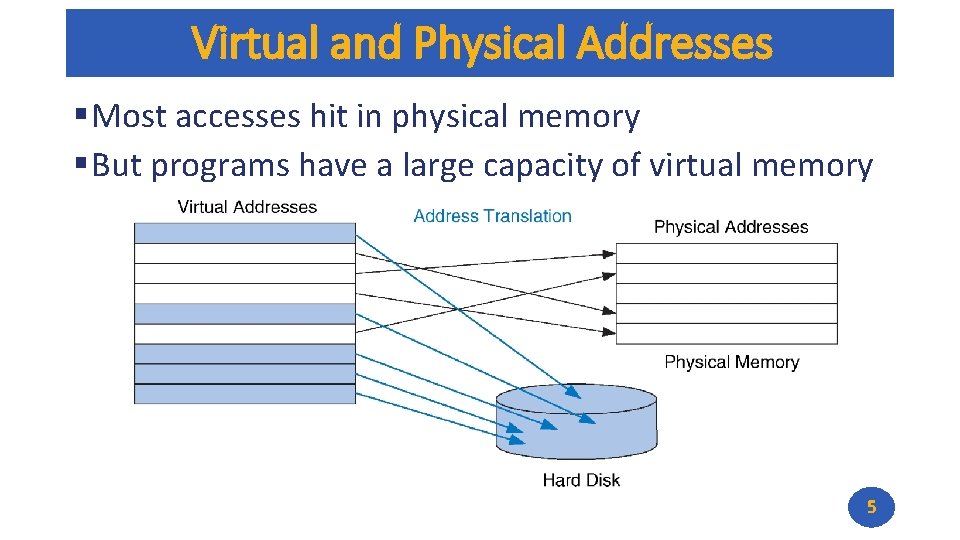 Virtual and Physical Addresses

▪ Most accesses hit in physical memory
▪ But programs have a large capacity of virtual memory

Virtual Addresses

Address Translation

Physical Addresses

Physical Memory

Hard Disk

5